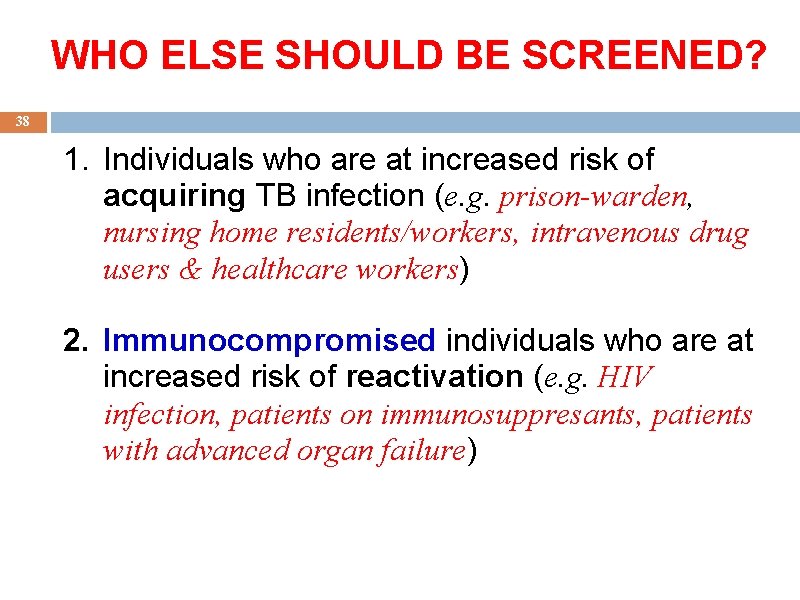 WHO ELSE SHOULD BE SCREENED?

38

1. Individuals who are at increased risk of acquiring TB infection (e.g. prison-warden, nursing home residents/workers, intravenous drug users & healthcare workers)

2. Immunocompromised individuals who are at increased risk of reactivation (e.g. HIV infection, patients on immunosuppresants, patients with advanced organ failure)